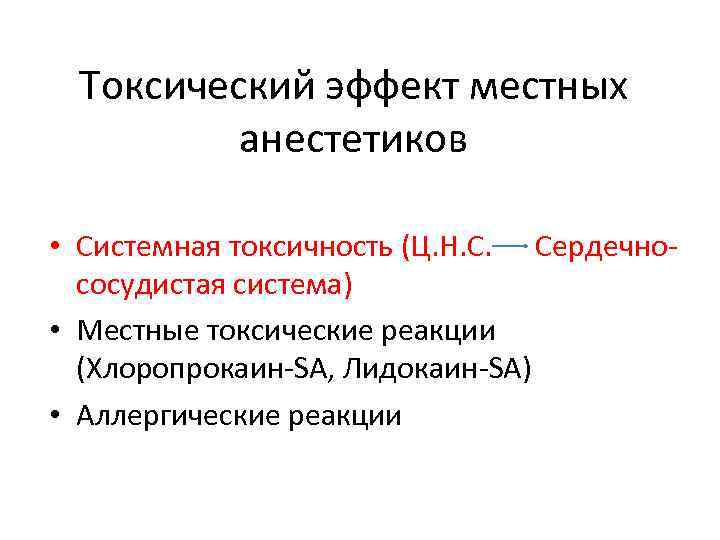 Токсический эффект местных анестетиков

• Системная токсичность (Ц.Н.С. → Сердечно-сосудистая система)
• Местные токсические реакции (Хлоропрокаин-SA, Лидокаин-SA)
• Аллергические реакции